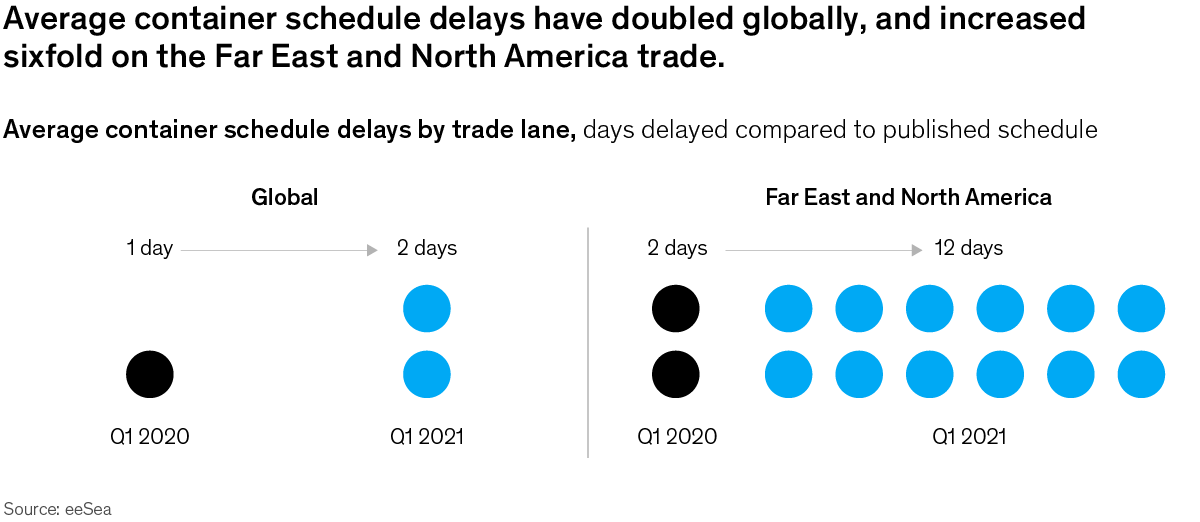 Average container schedule delays have doubled globally, and increased sixfold on the Far East and North America trade.

Average container schedule delays by trade lane, days delayed compared to published schedule

Global

1 day

2 days

Q1 2020

Q1 2021

Far East and North America

2 days

12 days

Q1 2020

Q1 2021

Source: eeSea